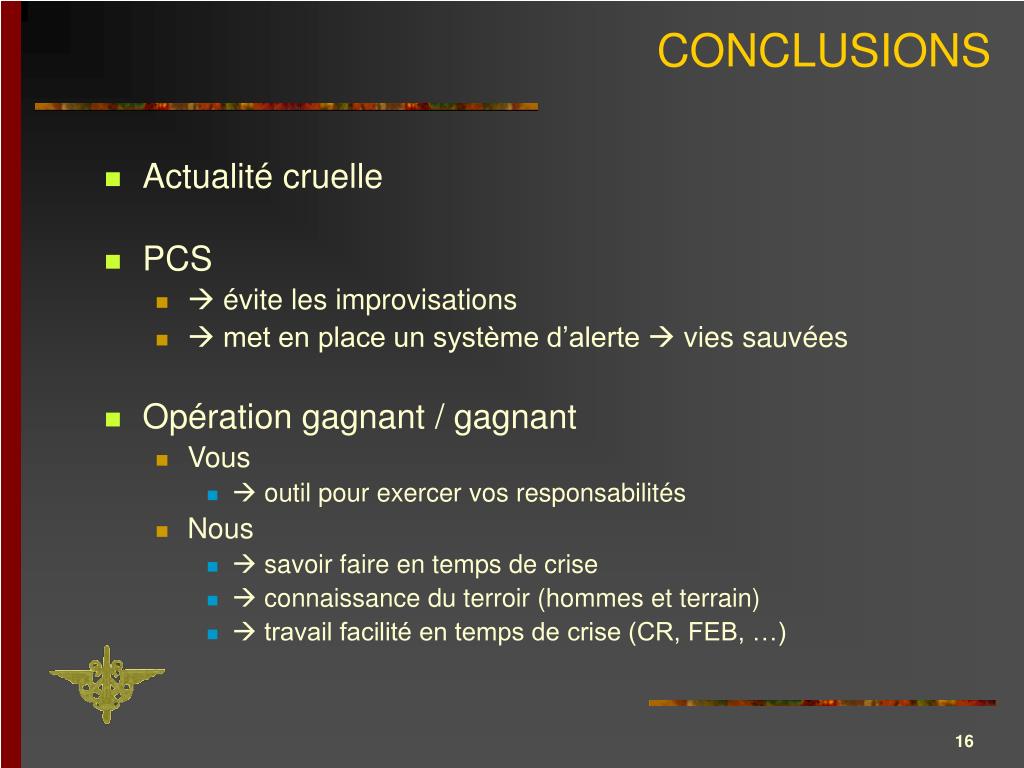 CONCLUSIONS

Actualité cruelle

PCS

→ évite les improvisations

→ met en place un système d'alerte → vies sauvées

Opération gagnant / gagnant

Vous

→ outil pour exercer vos responsabilités

Nous

→ savoir faire en temps de crise

→ connaissance du terroir (hommes et terrain)

→ travail facilité en temps de crise (CR, FEB, …)

16